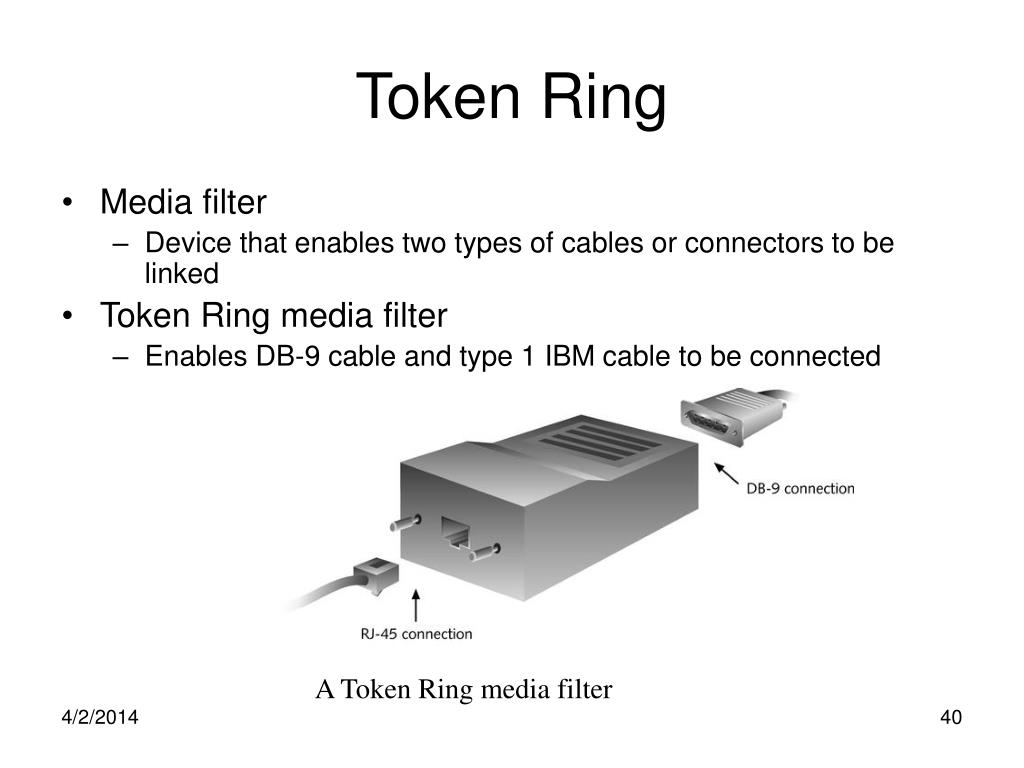 Token Ring

• Media filter
  – Device that enables two types of cables or connectors to be linked
• Token Ring media filter
  – Enables DB-9 cable and type 1 IBM cable to be connected

DB-9 connection

RJ-45 connection

A Token Ring media filter

4/2/2014

40